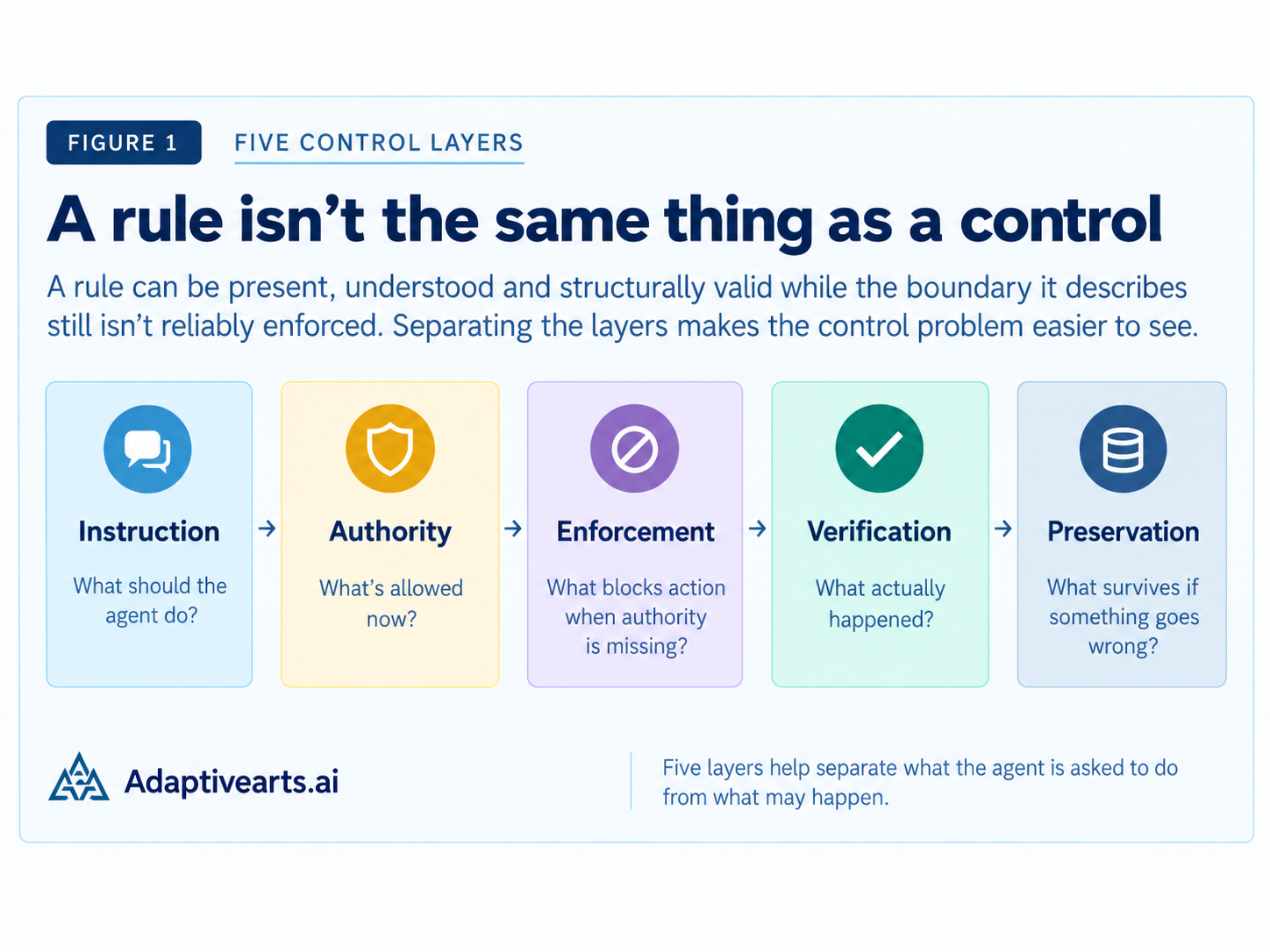 FIGURE 1

FIVE CONTROL LAYERS

A rule isn’t the same thing as a control

A rule can be present, understood and structurally valid while the boundary it describes still isn’t reliably enforced. Separating the layers makes the control problem easier to see.

Instruction
What should the agent do?

→

Authority
What’s allowed now?

→

Enforcement
What blocks action when authority is missing?

→

Verification
What actually happened?

→

Preservation
What survives if something goes wrong?

Adaptivearts.ai

Five layers help separate what the agent is asked to do from what may happen.